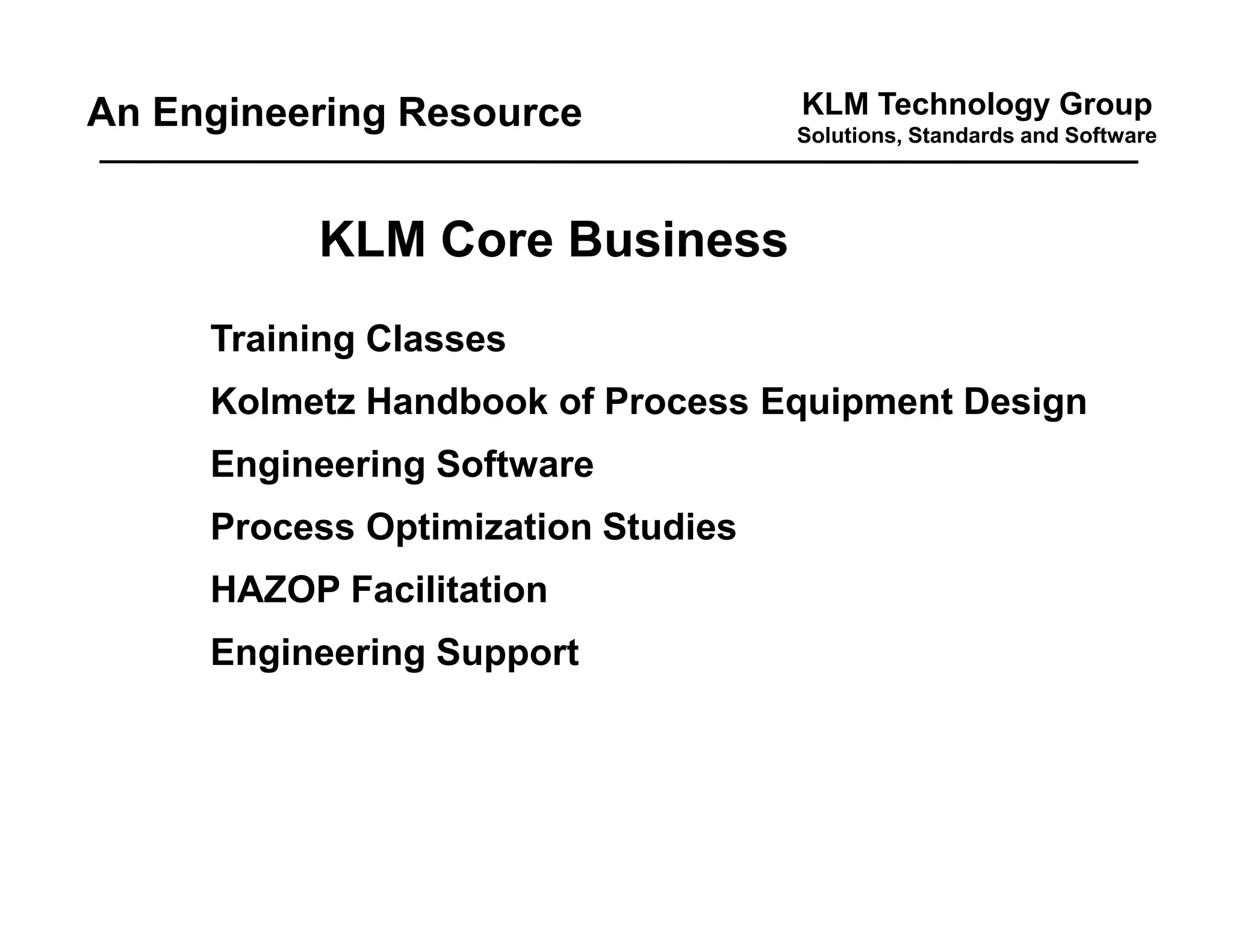 An Engineering Resource

KLM Technology Group
Solutions, Standards and Software

KLM Core Business

Training Classes

Kolmetz Handbook of Process Equipment Design

Engineering Software

Process Optimization Studies

HAZOP Facilitation

Engineering Support